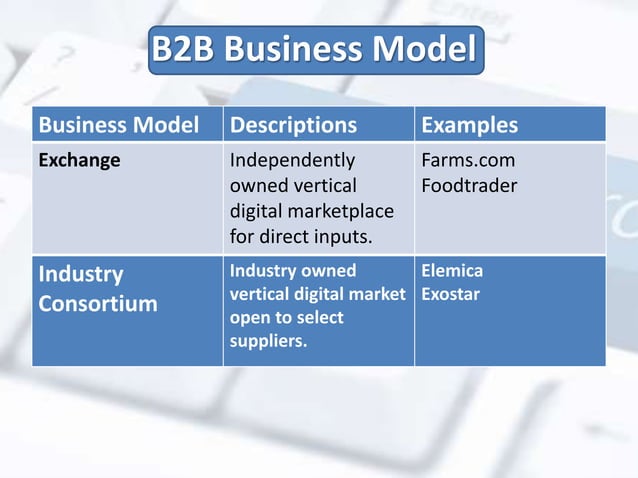 B2B Business Model

| Business Model | Descriptions | Examples |
|---|---|---|
| Exchange | Independently owned vertical digital marketplace for direct inputs. | Farms.com Foodtrader |
| Industry Consortium | Industry owned vertical digital market open to select suppliers. | Elemica Exostar |